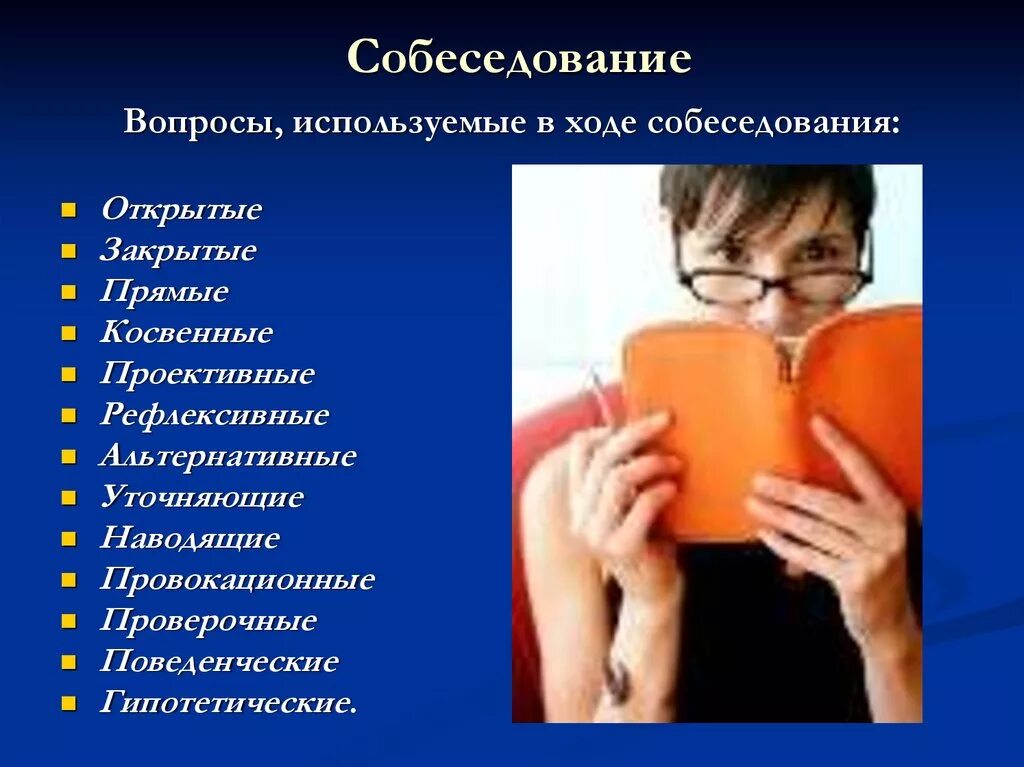 Собеседование

Вопросы, используемые в ходе собеседования:

- Открытые
- Закрытые
- Прямые
- Косвенные
- Проективные
- Рефлексивные
- Альтернативные
- Уточняющие
- Наводящие
- Провокационные
- Проверочные
- Поведенческие
- Гипотетические.